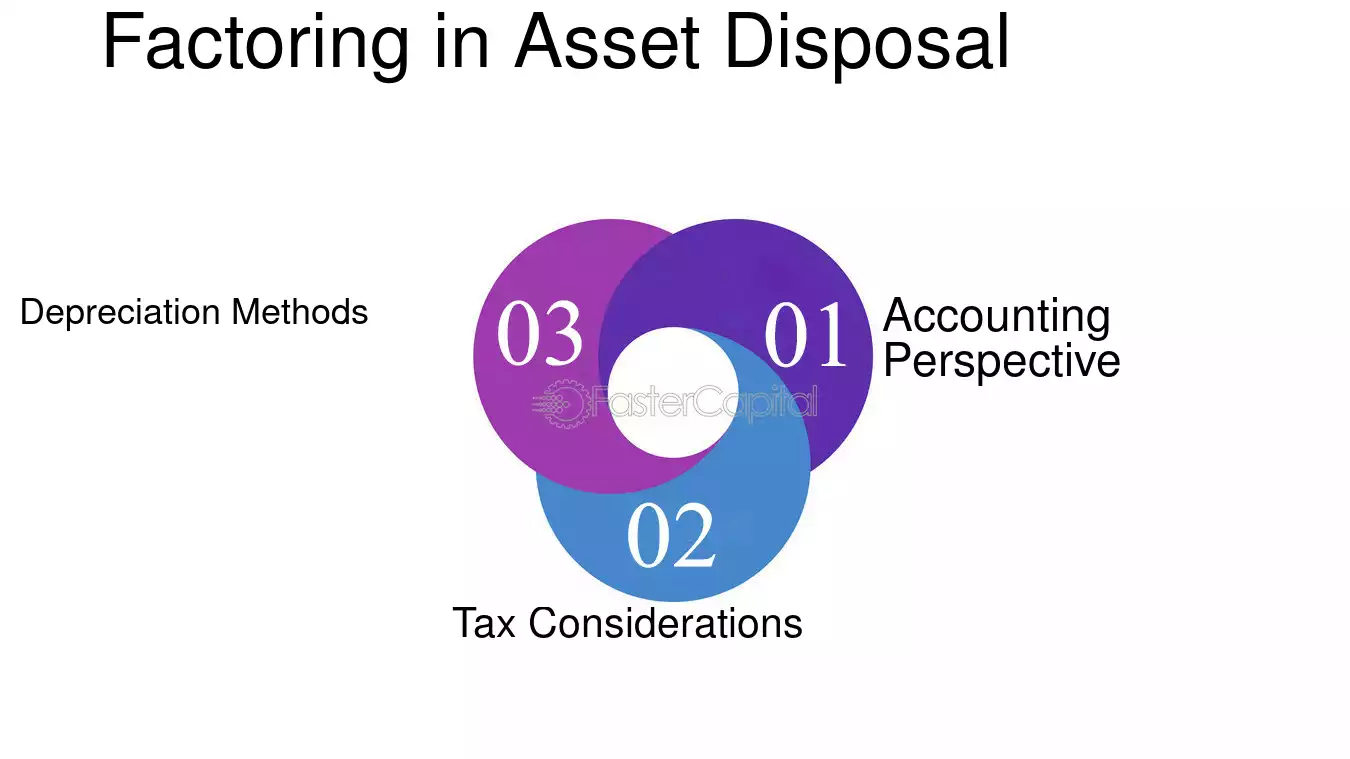 Factoring in Asset Disposal

Depreciation Methods

03

01

Accounting Perspective

FasterCapital

02

Tax Considerations